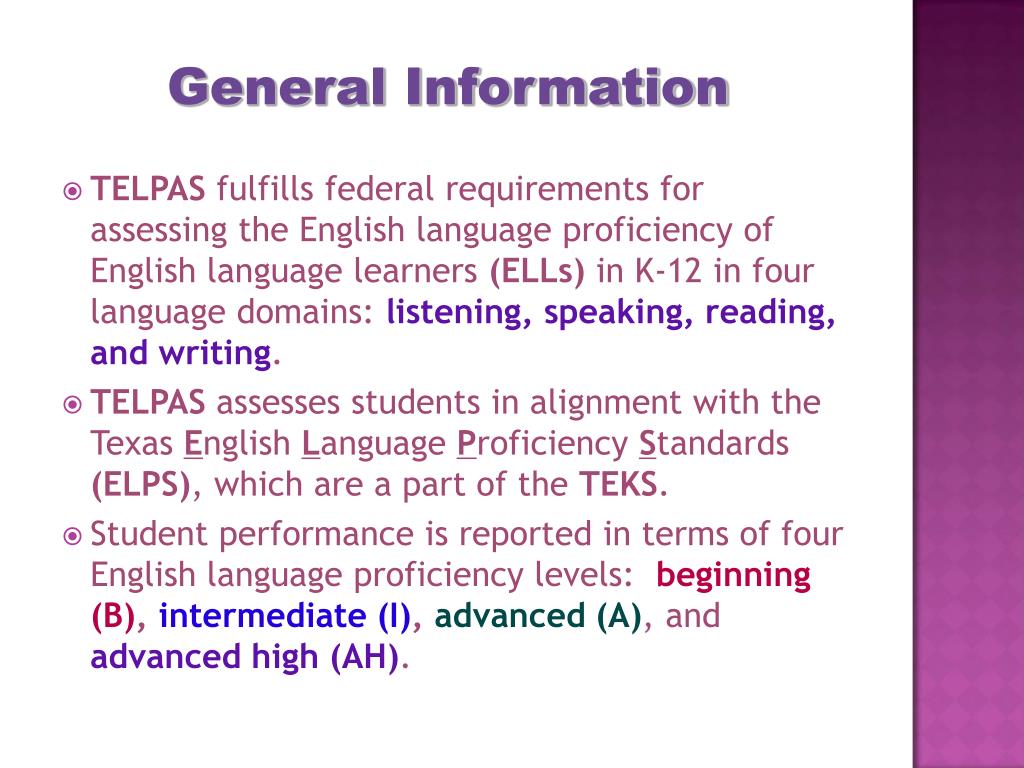 General Information

TELPAS fulfills federal requirements for assessing the English language proficiency of English language learners (ELLs) in K-12 in four language domains: listening, speaking, reading, and writing.

TELPAS assesses students in alignment with the Texas English Language Proficiency Standards (ELPS), which are a part of the TEKS.

Student performance is reported in terms of four English language proficiency levels: beginning (B), intermediate (I), advanced (A), and advanced high (AH).